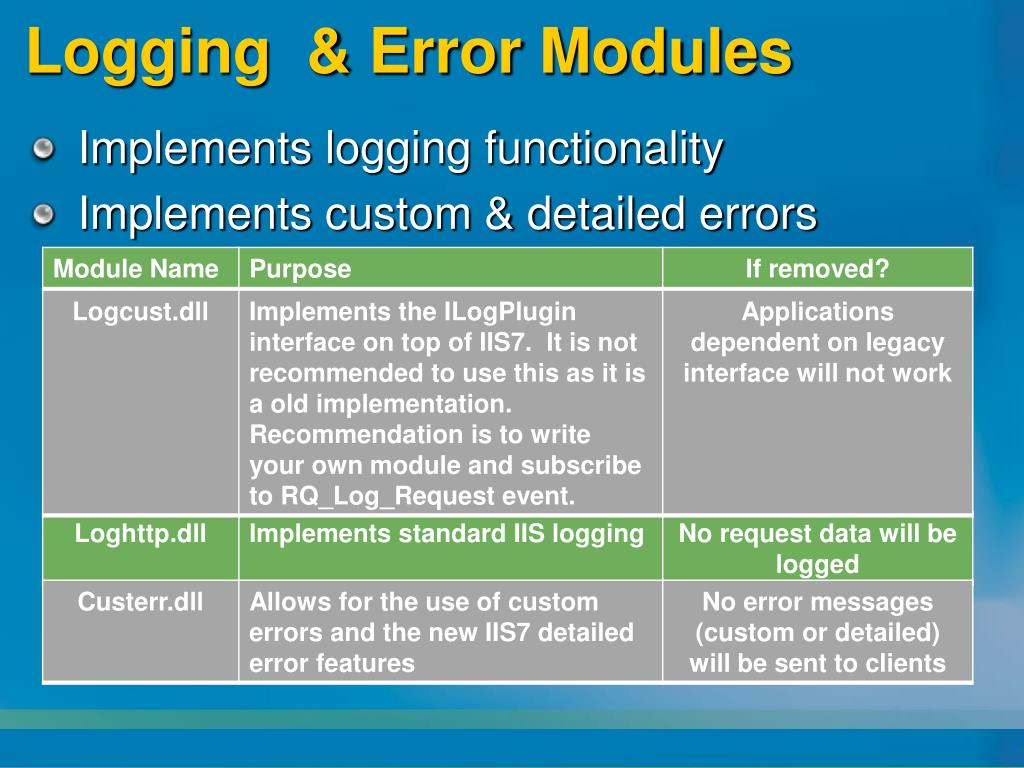 Logging & Error Modules

Implements logging functionality

Implements custom & detailed errors

| Module Name | Purpose | If removed? |
|---|---|---|
| Logcust.dll | Implements the ILogPlugin interface on top of IIS7. It is not recommended to use this as it is a old implementation. Recommendation is to write your own module and subscribe to RQ_Log_Request event. | Applications dependent on legacy interface will not work |
| Loghttp.dll | Implements standard IIS logging | No request data will be logged |
| Custerr.dll | Allows for the use of custom errors and the new IIS7 detailed error features | No error messages (custom or detailed) will be sent to clients |